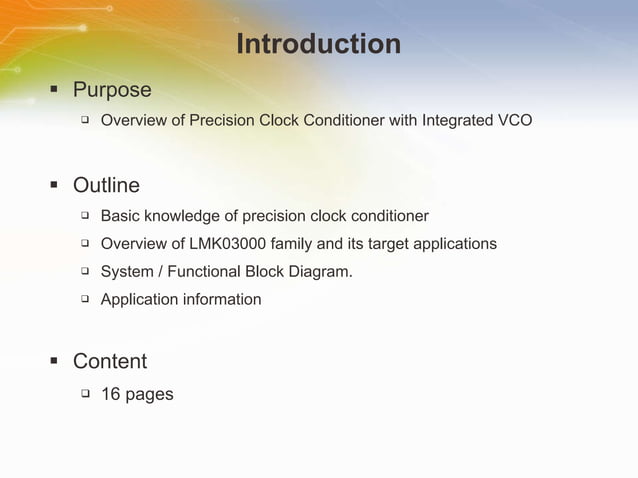 Introduction

▪ Purpose

❑ Overview of Precision Clock Conditioner with Integrated VCO

▪ Outline

❑ Basic knowledge of precision clock conditioner

❑ Overview of LMK03000 family and its target applications

❑ System / Functional Block Diagram.

❑ Application information

▪ Content

❑ 16 pages